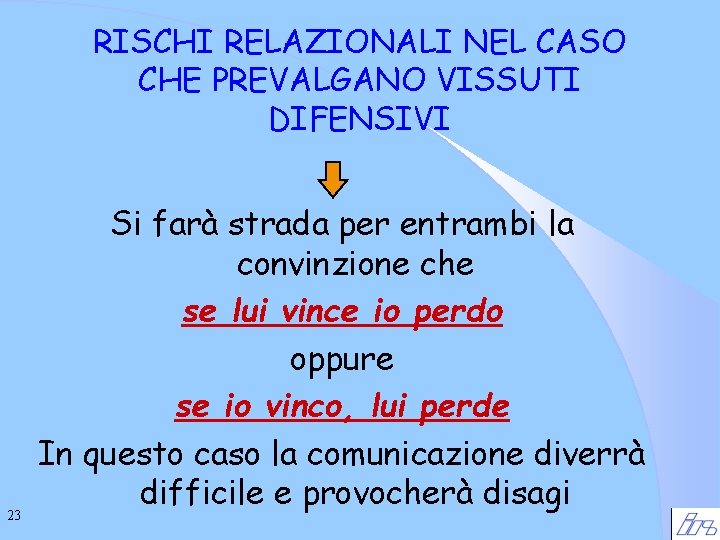 RISCHI RELAZIONALI NEL CASO CHE PREVALGANO VISSUTI DIFENSIVI

Si farà strada per entrambi la convinzione che

se lui vince io perdo

oppure

se io vinco, lui perde

In questo caso la comunicazione diverrà difficile e provocherà disagi

23